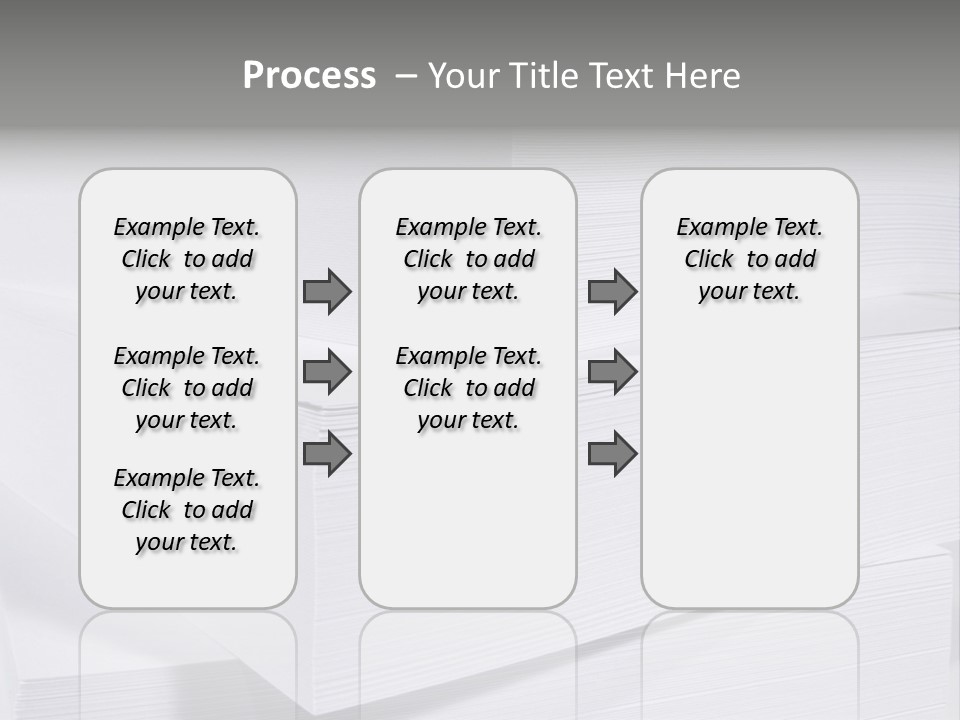 Process – Your Title Text Here

Example Text. Click to add your text.

Example Text. Click to add your text.

Example Text. Click to add your text.

Example Text. Click to add your text.

Example Text. Click to add your text.

Example Text. Click to add your text.